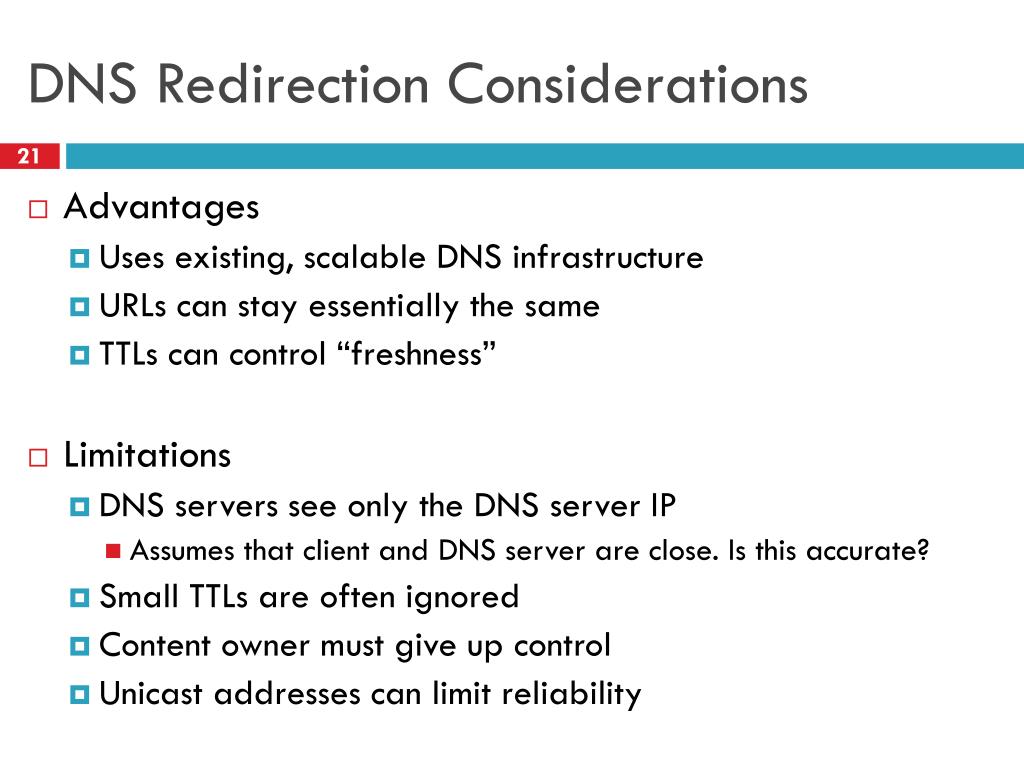 DNS Redirection Considerations

21

Advantages

Uses existing, scalable DNS infrastructure

URLs can stay essentially the same

TTLs can control “freshness”

Limitations

DNS servers see only the DNS server IP

Assumes that client and DNS server are close. Is this accurate?

Small TTLs are often ignored

Content owner must give up control

Unicast addresses can limit reliability